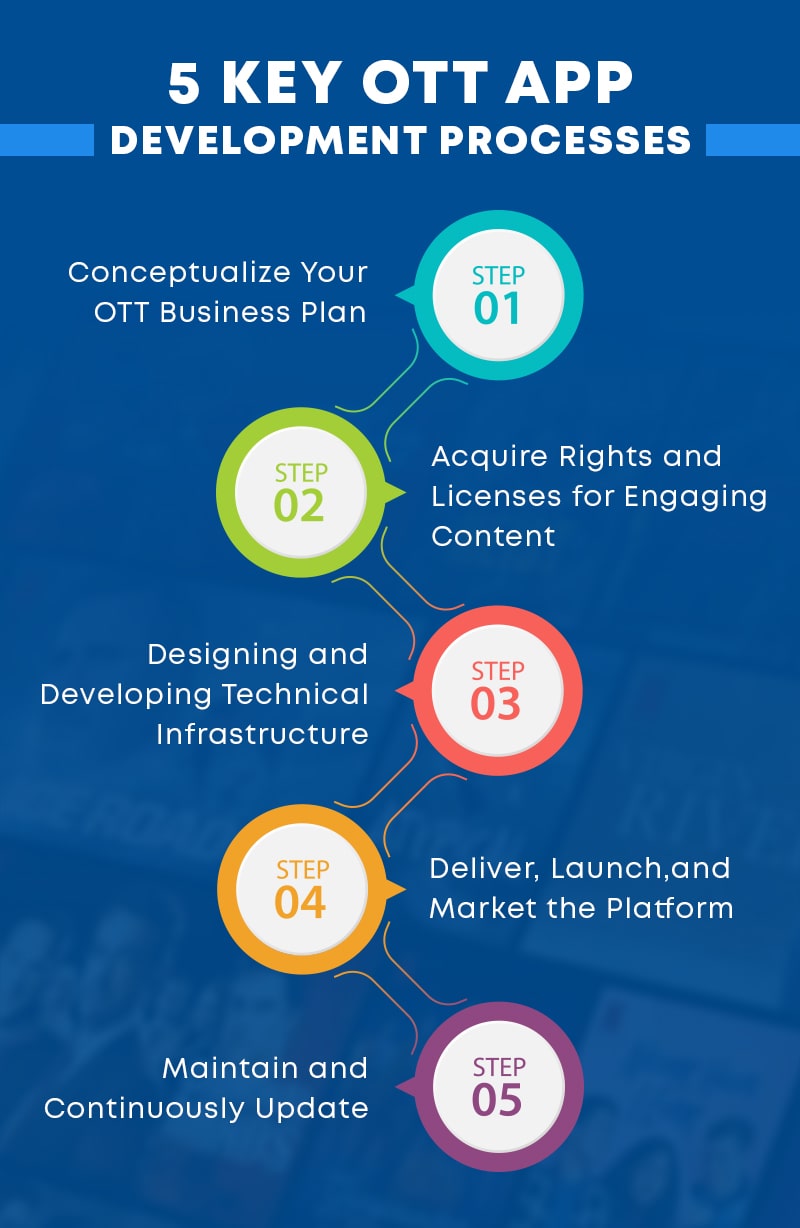 5 KEY OTT APP
DEVELOPMENT PROCESSES

Conceptualize Your OTT Business Plan

STEP
01

STEP
02

Acquire Rights and Licenses for Engaging Content

Designing and Developing Technical Infrastructure

STEP
03

STEP
04

Deliver, Launch,and Market the Platform

Maintain and Continuously Update

STEP
05